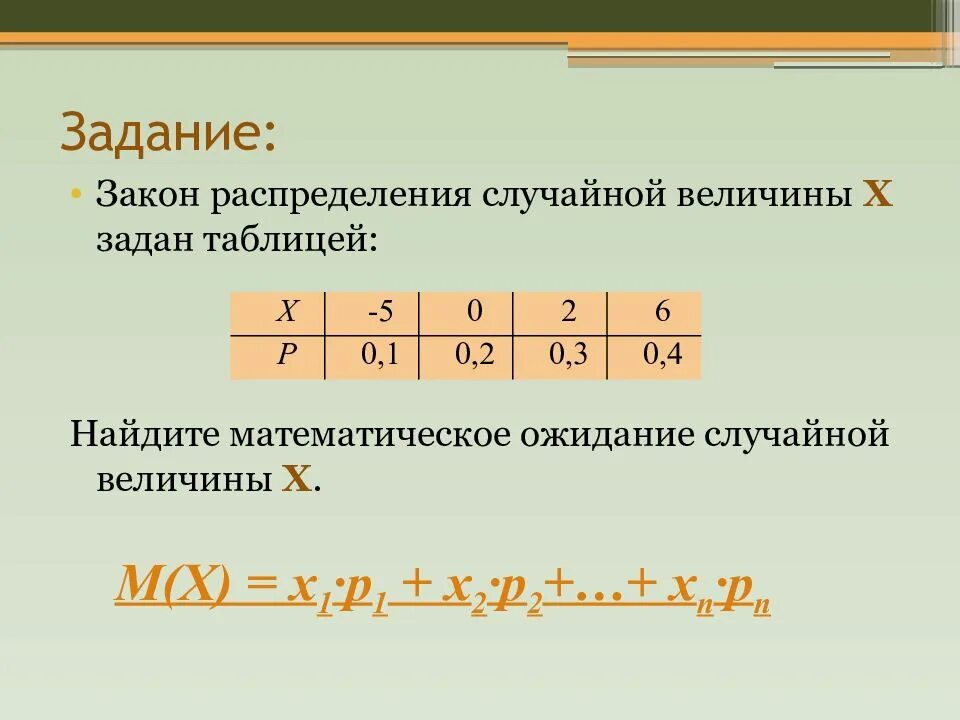 Задание:

• Закон распределения случайной величины X задан таблицей:

| X | -5 | 0 | 2 | 6 |
|---|---|---|---|---|
| P | 0,1 | 0,2 | 0,3 | 0,4 |

Найдите математическое ожидание случайной величины X.

$M(X) = x_1 \cdot p_1 + x_2 \cdot p_2 + \ldots + x_n \cdot p_n$